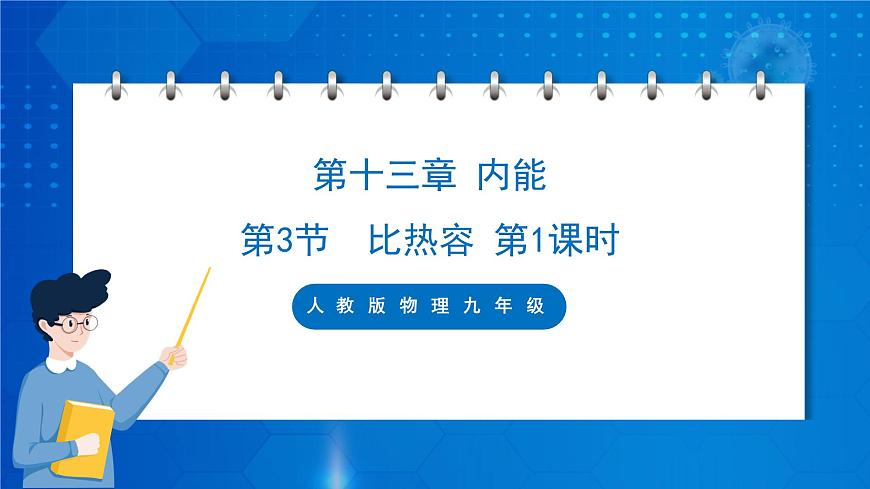 第十三章 内能

第3节 比热容 第1课时

人教版物理九年级